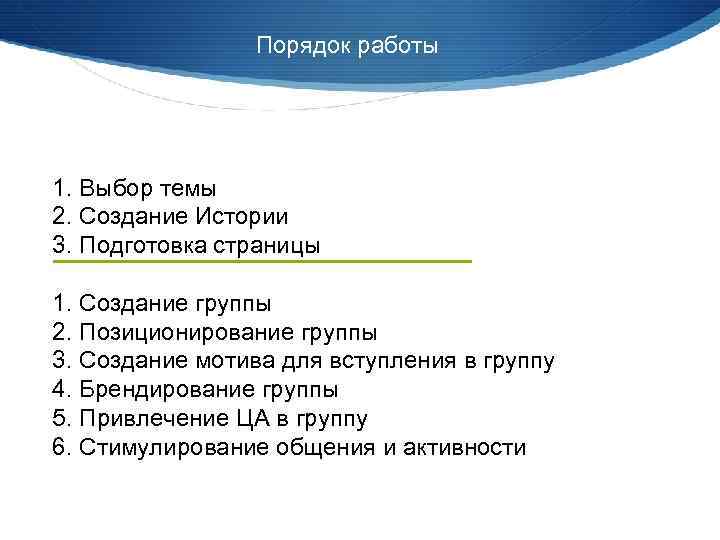 Порядок работы

1. Выбор темы
2. Создание Истории
3. Подготовка страницы

1. Создание группы
2. Позиционирование группы
3. Создание мотива для вступления в группу
4. Брендирование группы
5. Привлечение ЦА в группу
6. Стимулирование общения и активности